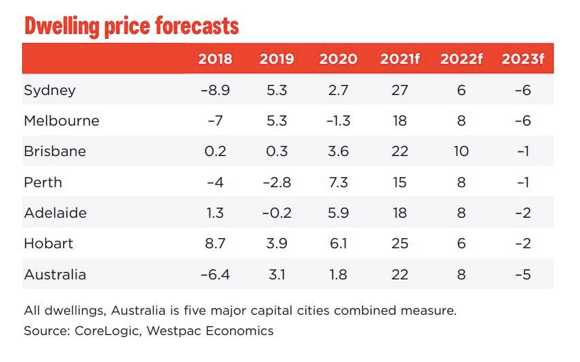 Dwelling price forecasts

| | 2018 | 2019 | 2020 | 2021f | 2022f | 2023f |
|---|---|---|---|---|---|---|
| Sydney | –8.9 | 5.3 | 2.7 | 27 | 6 | –6 |
| Melbourne | –7 | 5.3 | –1.3 | 18 | 8 | –6 |
| Brisbane | 0.2 | 0.3 | 3.6 | 22 | 10 | –1 |
| Perth | –4 | –2.8 | 7.3 | 15 | 8 | –1 |
| Adelaide | 1.3 | –0.2 | 5.9 | 18 | 8 | –2 |
| Hobart | 8.7 | 3.9 | 6.1 | 25 | 6 | –2 |
| Australia | –6.4 | 3.1 | 1.8 | 22 | 8 | –5 |

All dwellings, Australia is five major capital cities combined measure.
Source: CoreLogic, Westpac Economics